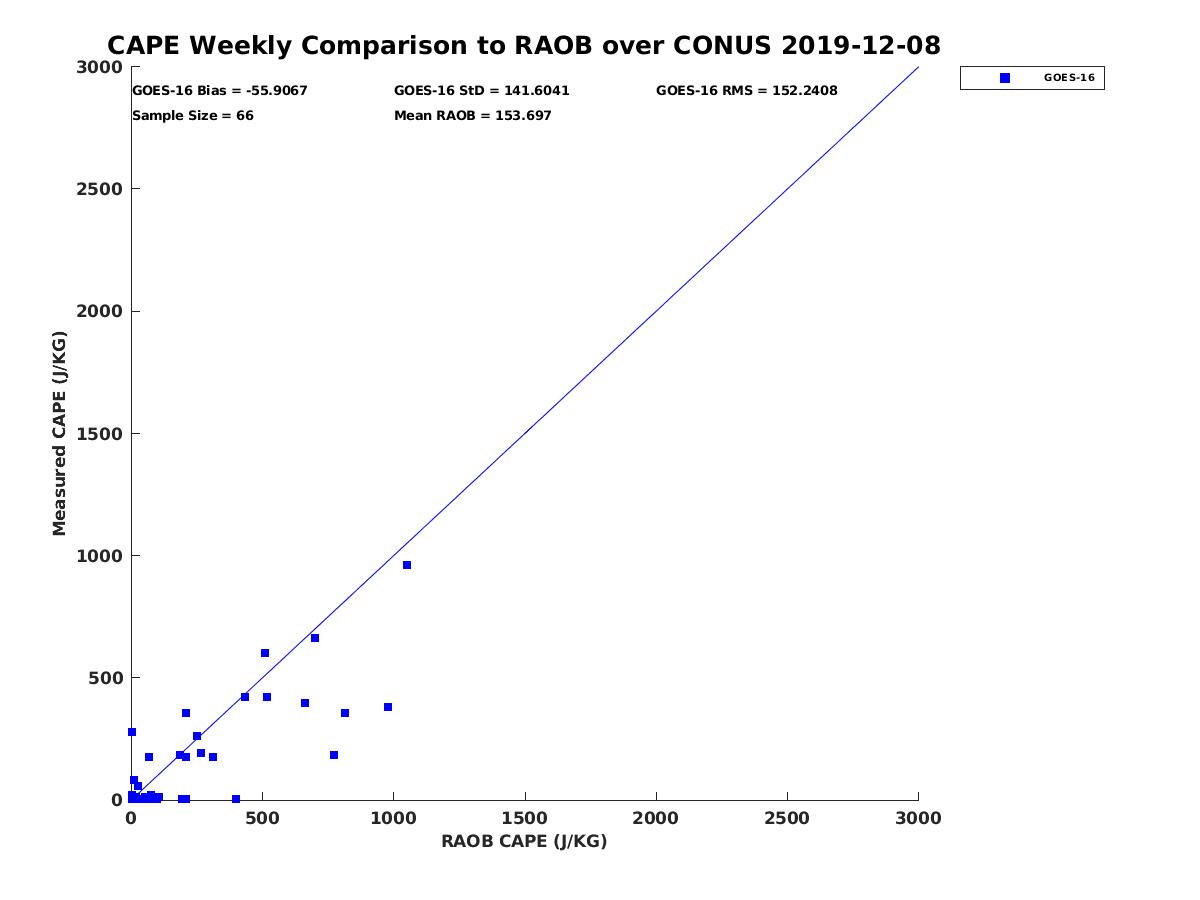 CAPE Weekly Comparison to RAOB over CONUS 2019-12-08

GOES-16 Bias = -55.9067
GOES-16 StD = 141.6041
GOES-16 RMS = 152.2408
Sample Size = 66
Mean RAOB = 153.697

GOES-16

Measured CAPE (J/KG)

3000
2500
2000
1500
1000
500
0

0
500
1000
1500
2000
2500
3000

RAOB CAPE (J/KG)